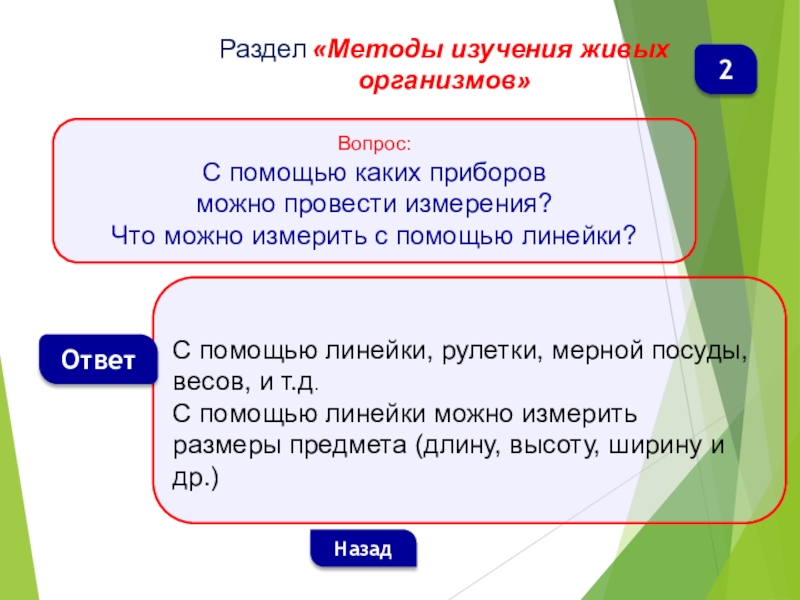 Раздел «Методы изучения живых организмов»

2

Вопрос:
С помощью каких приборов можно провести измерения?
Что можно измерить с помощью линейки?

Ответ

С помощью линейки, рулетки, мерной посуды, весов, и т.д.
С помощью линейки можно измерить размеры предмета (длину, высоту, ширину и др.)

Назад